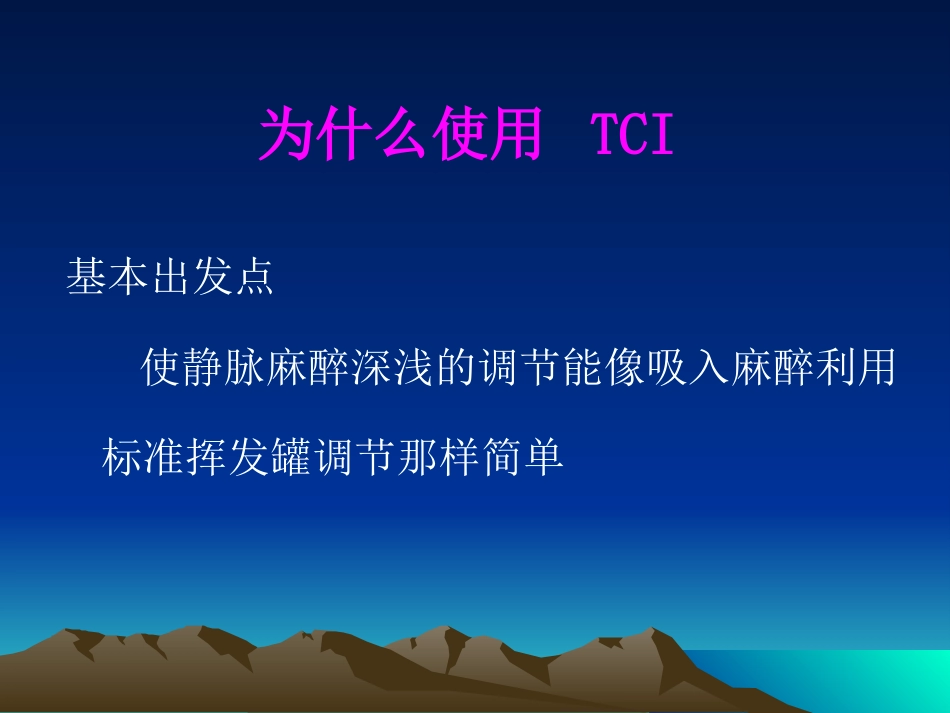 为什么使用 TCI

基本出发点

使静脉麻醉深浅的调节能像吸入麻醉利用标准挥发罐调节那样简单